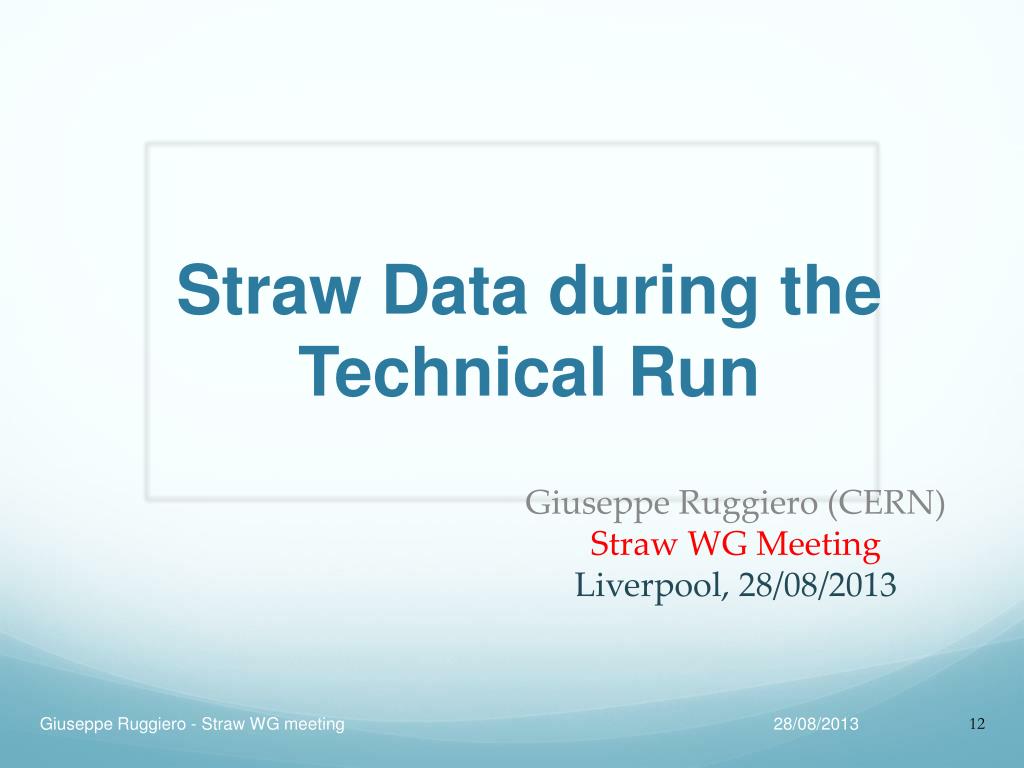 Straw Data during the Technical Run

Giuseppe Ruggiero (CERN)
Straw WG Meeting
Liverpool, 28/08/2013

Giuseppe Ruggiero - Straw WG meeting
28/08/2013
12